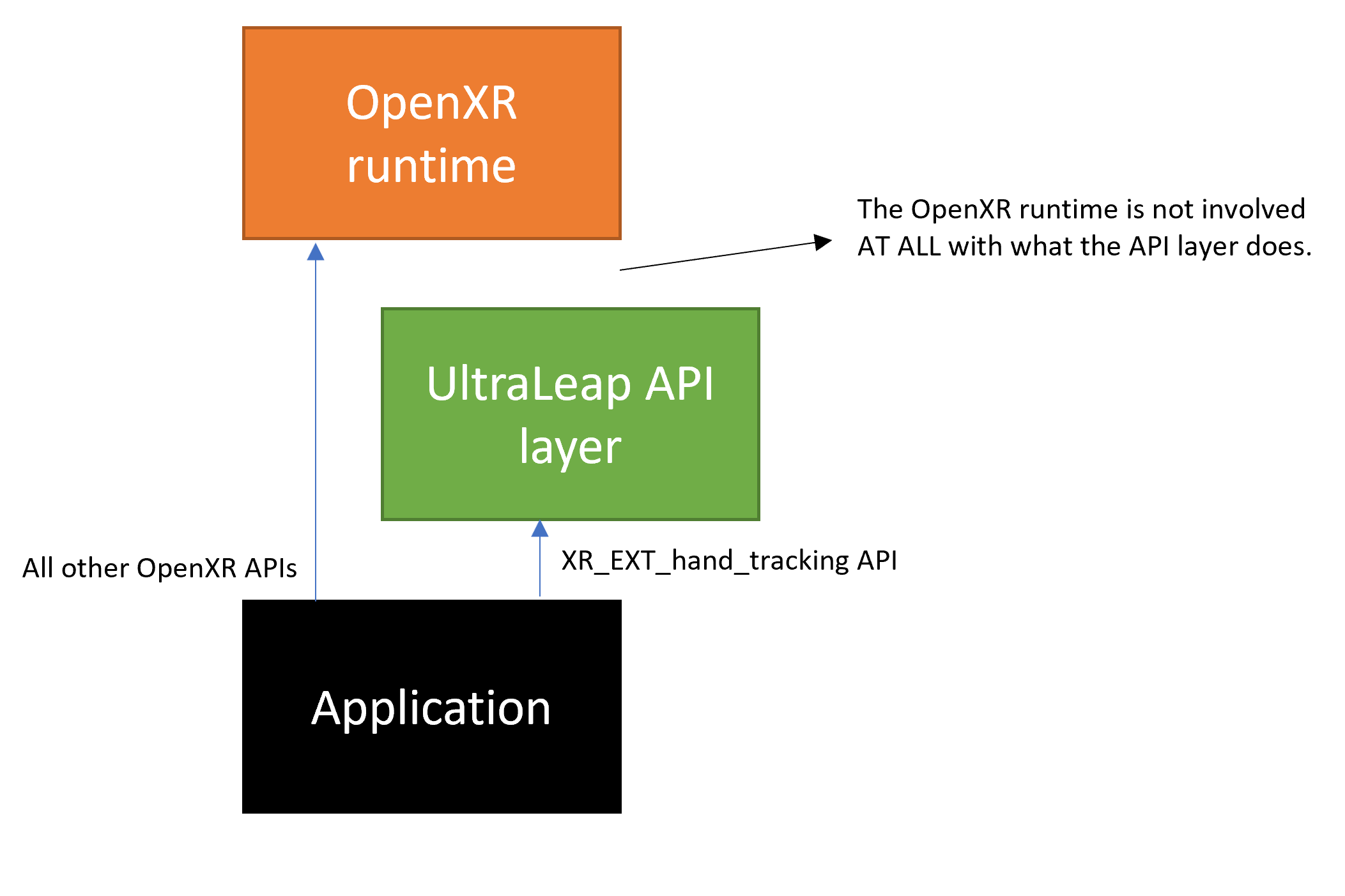 OpenXR runtime

The OpenXR runtime is not involved AT ALL with what the API layer does.

UltraLeap API layer

All other OpenXR APIs

XR_EXT_hand_tracking API

Application